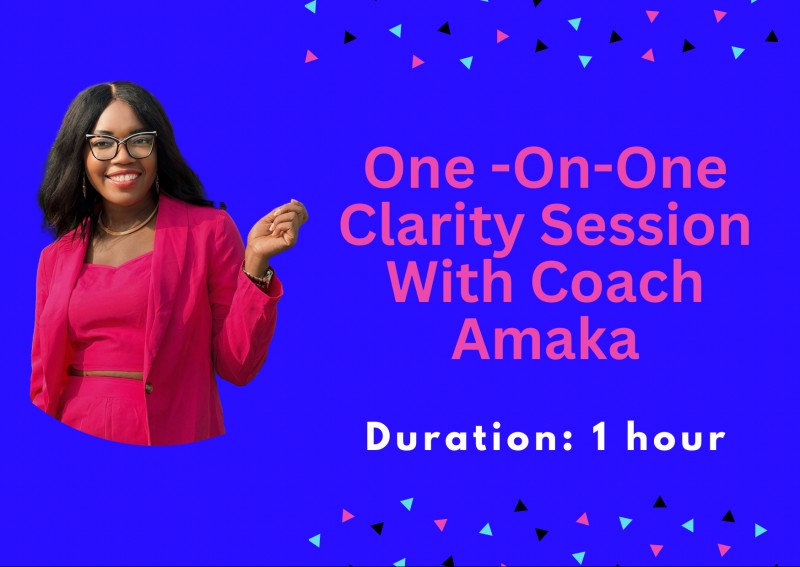 One -On-One Clarity Session With Coach Amaka

Duration: 1 hour